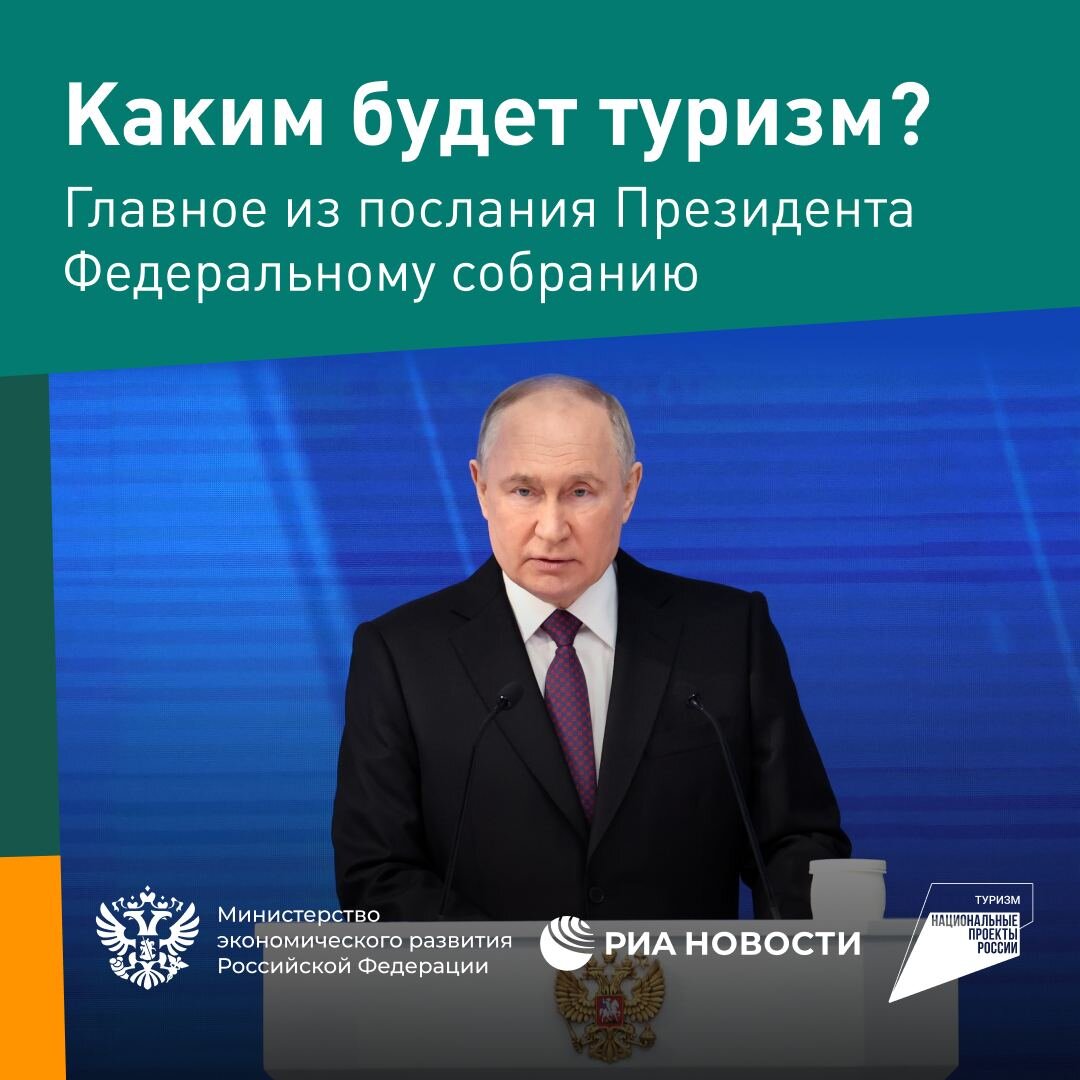 Каким будет туризм?
Главное из послания Президента Федеральному собранию

Министерство экономического развития Российской Федерации

РИА НОВОСТИ

ТУРИЗМ
НАЦИОНАЛЬНЫЕ ПРОЕКТЫ РОССИИ